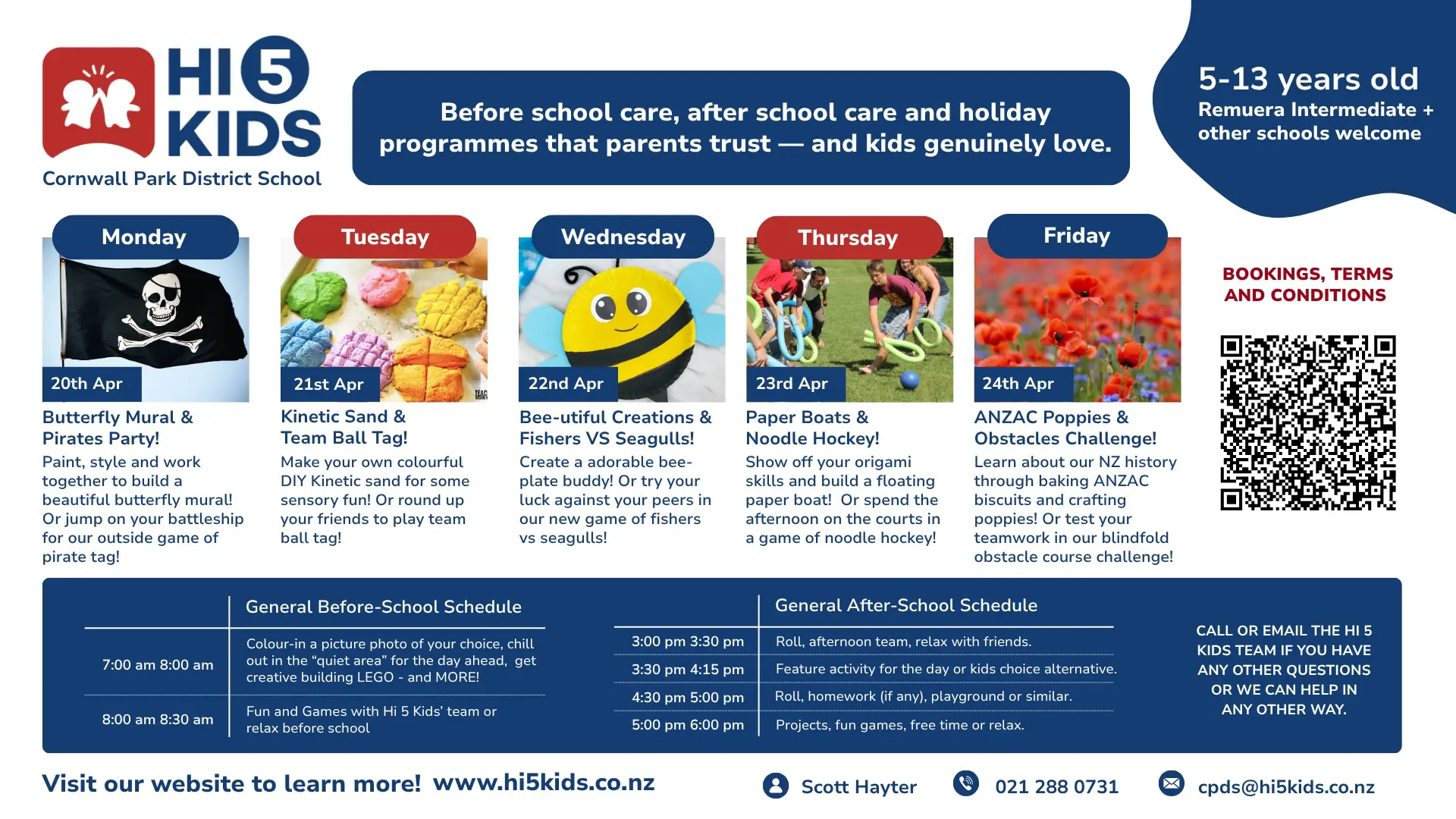 HI 5 KIDS
Cornwall Park District School

Before school care, after school care and holiday programmes that parents trust — and kids genuinely love.

5-13 years old
Remuera Intermediate + other schools welcome

Monday
20th Apr
Butterfly Mural & Pirates Party!
Paint, style and work together to build a beautiful butterfly mural! Or jump on your battleship for our outside game of pirate tag!

Tuesday
21st Apr
Kinetic Sand & Team Ball Tag!
Make your own colourful DIY Kinetic sand for some sensory fun! Or round up your friends to play team ball tag!

Wednesday
22nd Apr
Bee-utiful Creations & Fishers VS Seagulls!
Create a adorable bee-plate buddy! Or try your luck against your peers in our new game of fishers vs seagulls!

Thursday
23rd Apr
Paper Boats & Noodle Hockey!
Show off your origami skills and build a floating paper boat! Or spend the afternoon on the courts in a game of noodle hockey!

Friday
24th Apr
ANZAC Poppies & Obstacles Challenge!
Learn about our NZ history through baking ANZAC biscuits and crafting poppies! Or test your teamwork in our blindfold obstacle course challenge!

BOOKINGS, TERMS AND CONDITIONS

| | General Before-School Schedule |
|---|---|
| 7:00 am 8:00 am | Colour-in a picture photo of your choice, chill out in the “quiet area” for the day ahead, get creative building LEGO - and MORE! |
| 8:00 am 8:30 am | Fun and Games with Hi 5 Kids’ team or relax before school |

| | General After-School Schedule |
|---|---|
| 3:00 pm 3:30 pm | Roll, afternoon team, relax with friends. |
| 3:30 pm 4:15 pm | Feature activity for the day or kids choice alternative. |
| 4:30 pm 5:00 pm | Roll, homework (if any), playground or similar. |
| 5:00 pm 6:00 pm | Projects, fun games, free time or relax. |

CALL OR EMAIL THE HI 5 KIDS TEAM IF YOU HAVE ANY OTHER QUESTIONS OR WE CAN HELP IN ANY OTHER WAY.

Visit our website to learn more! www.hi5kids.co.nz
Scott Hayter
021 288 0731
cpds@hi5kids.co.nz